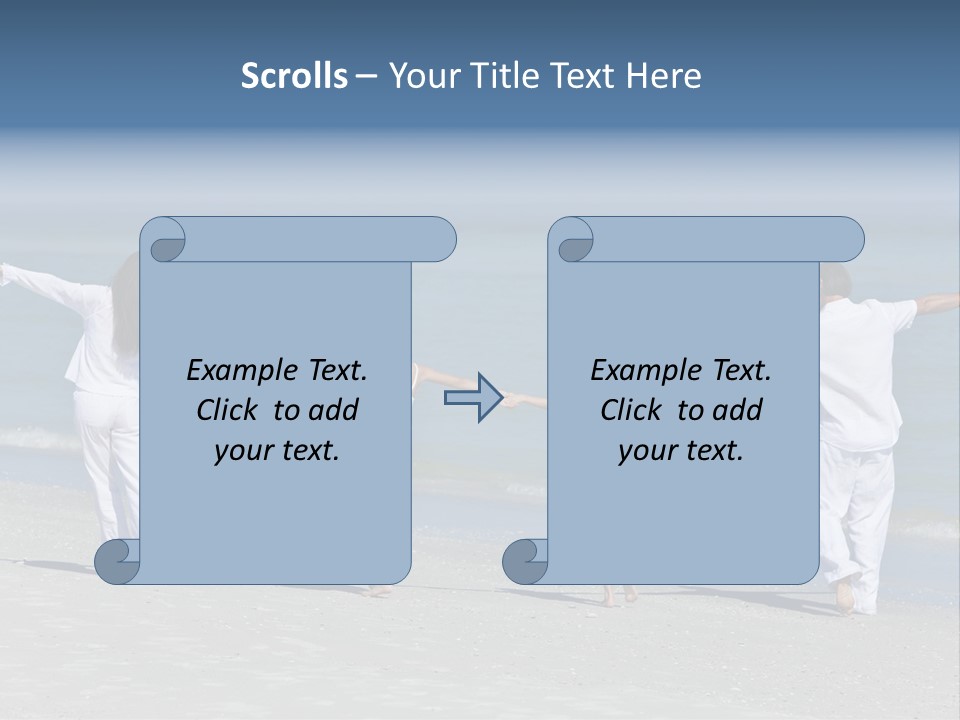 Scrolls – Your Title Text Here

Example Text. Click to add your text.

Example Text. Click to add your text.